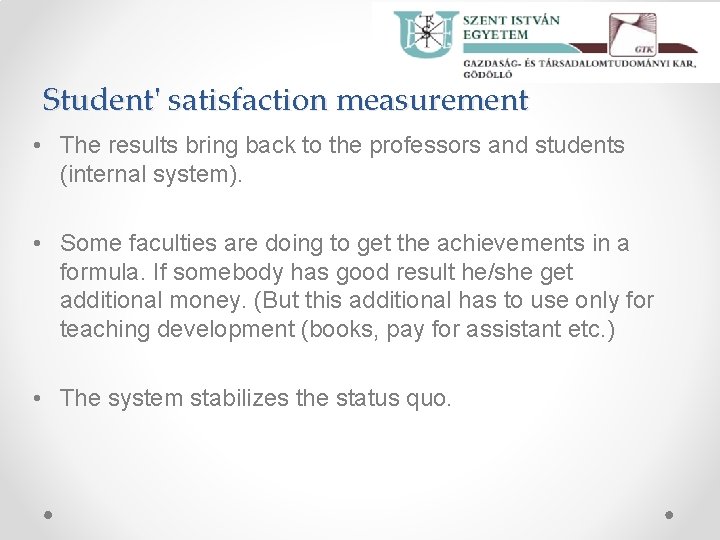 SZENT ISTVÁN EGYETEM
GTK
GAZDASÁG- ÉS TÁRSADALOMTUDOMÁNYI KAR, GÖDÖLLŐ

Student' satisfaction measurement

• The results bring back to the professors and students (internal system).

• Some faculties are doing to get the achievements in a formula. If somebody has good result he/she get additional money. (But this additional has to use only for teaching development (books, pay for assistant etc.)

• The system stabilizes the status quo.